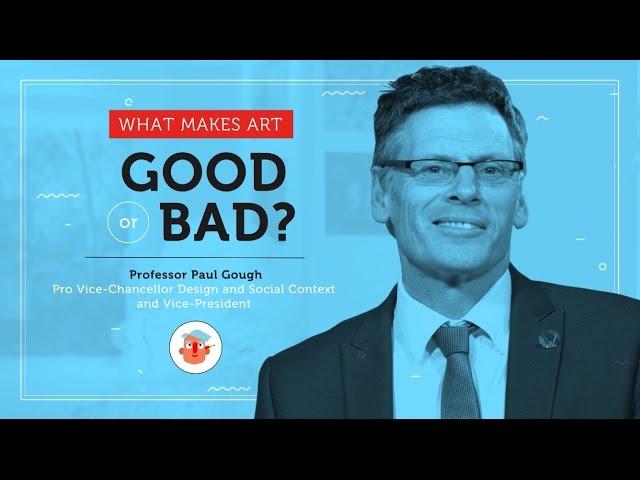 WHAT MAKES ART

GOOD

or BAD?

Professor Paul Gough
Pro Vice-Chancellor Design and Social Context and Vice-President